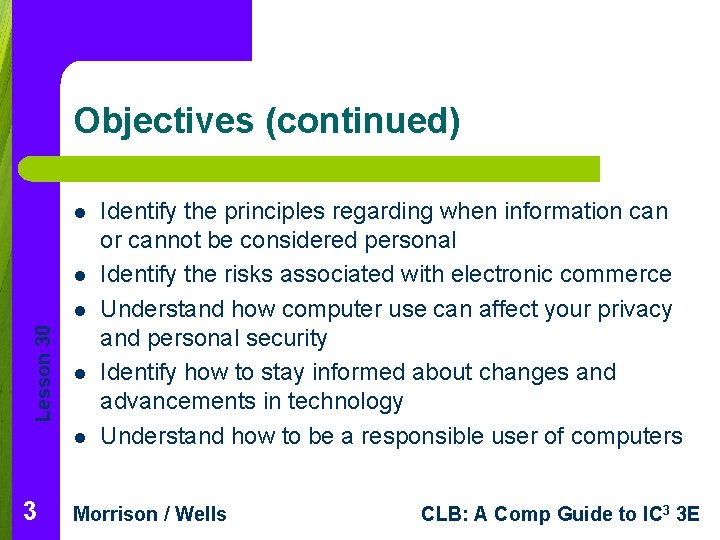 Objectives (continued)

- Identify the principles regarding when information can or cannot be considered personal
- Identify the risks associated with electronic commerce
- Understand how computer use can affect your privacy and personal security
- Identify how to stay informed about changes and advancements in technology
- Understand how to be a responsible user of computers

Lesson 30

3

Morrison / Wells

CLB: A Comp Guide to IC$^3$ 3E